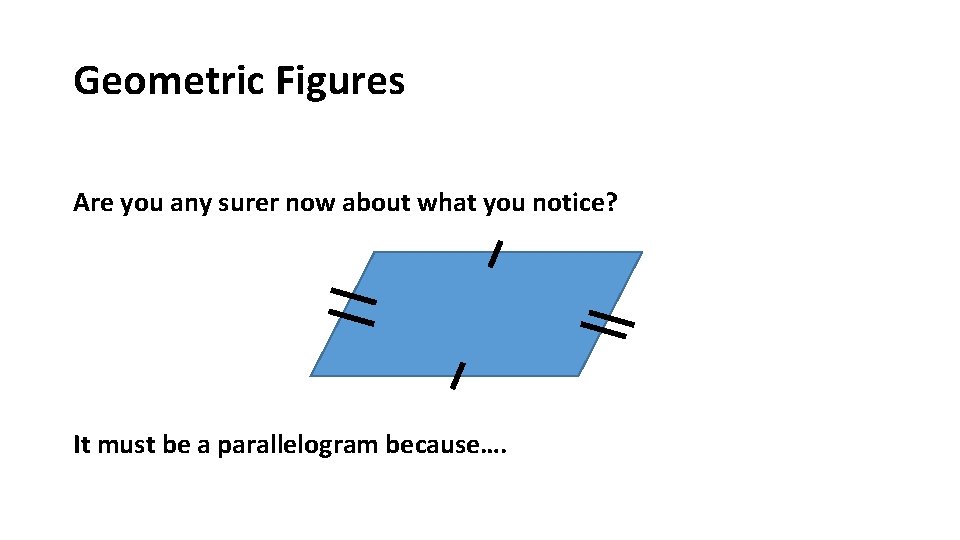 Geometric Figures

Are you any surer now about what you notice?

It must be a parallelogram because….